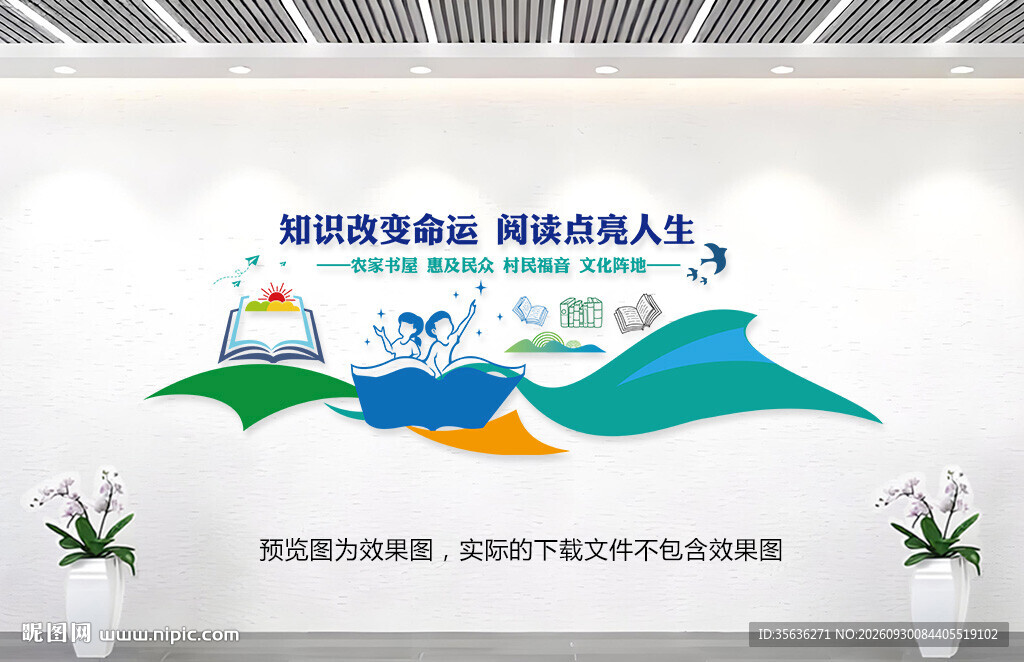 知识改变命运 阅读点亮人生

——农家书屋 惠及民众 村民福音 文化阵地——

预览图为效果图，实际的下载文件不包含效果图

昵图网 www.nipic.com

ID:35636271 NO:20260930084405519102